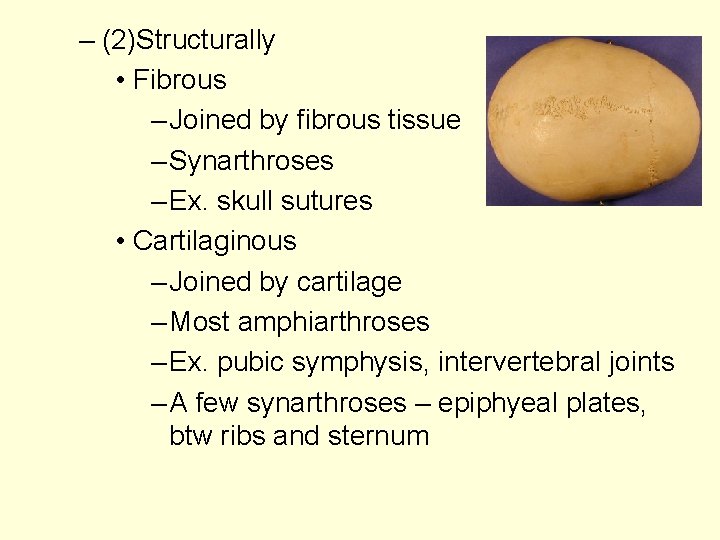 – (2)Structurally

• Fibrous

– Joined by fibrous tissue

– Synarthroses

– Ex. skull sutures

• Cartilaginous

– Joined by cartilage

– Most amphiarthroses

– Ex. pubic symphysis, intervertebral joints

– A few synarthroses – epiphyeal plates, btw ribs and sternum